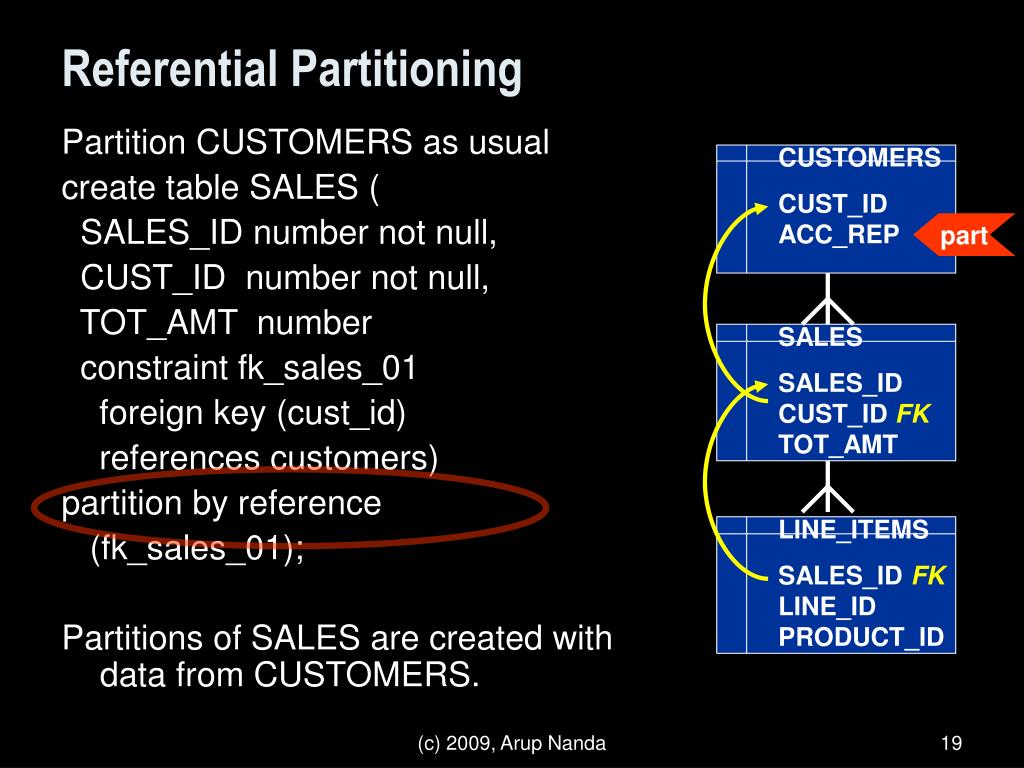 Referential Partitioning

Partition CUSTOMERS as usual
create table SALES (
SALES_ID number not null,
CUST_ID number not null,
TOT_AMT number
constraint fk_sales_01
foreign key (cust_id)
references customers)
partition by reference
(fk_sales_01);

Partitions of SALES are created with data from CUSTOMERS.

CUSTOMERS
CUST_ID
ACC_REP

part

SALES
SALES_ID
CUST_ID FK
TOT_AMT

LINE_ITEMS
SALES_ID FK
LINE_ID
PRODUCT_ID

(c) 2009, Arup Nanda

19